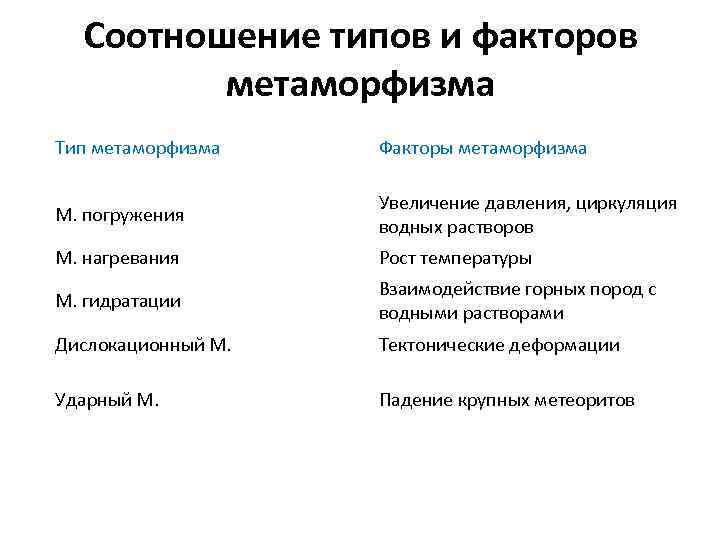 Соотношение типов и факторов метаморфизма

| Тип метаморфизма | Факторы метаморфизма |
|---|---|
| М. погружения | Увеличение давления, циркуляция водных растворов |
| М. нагревания | Рост температуры |
| М. гидратации | Взаимодействие горных пород с водными растворами |
| Дислокационный М. | Тектонические деформации |
| Ударный М. | Падение крупных метеоритов |